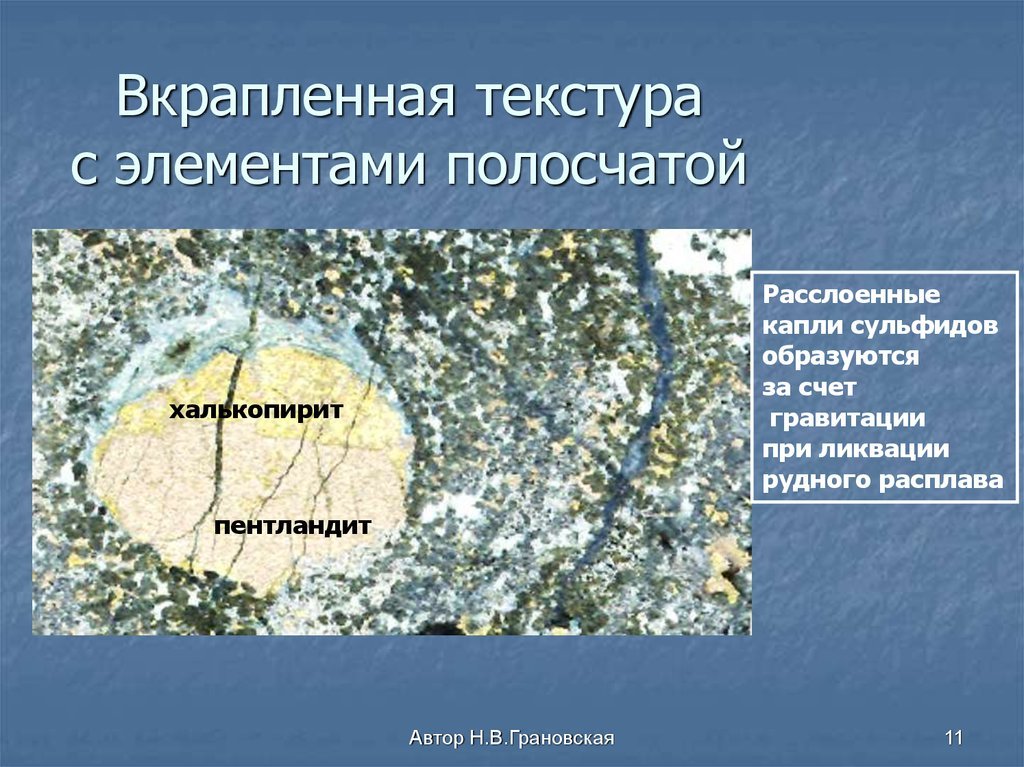 Вкрапленная текстура с элементами полосчатой

халькопирит

пентландит

Расслоенные капли сульфидов образуются за счет гравитации при ликвации рудного расплава

Автор Н.В.Грановская

11